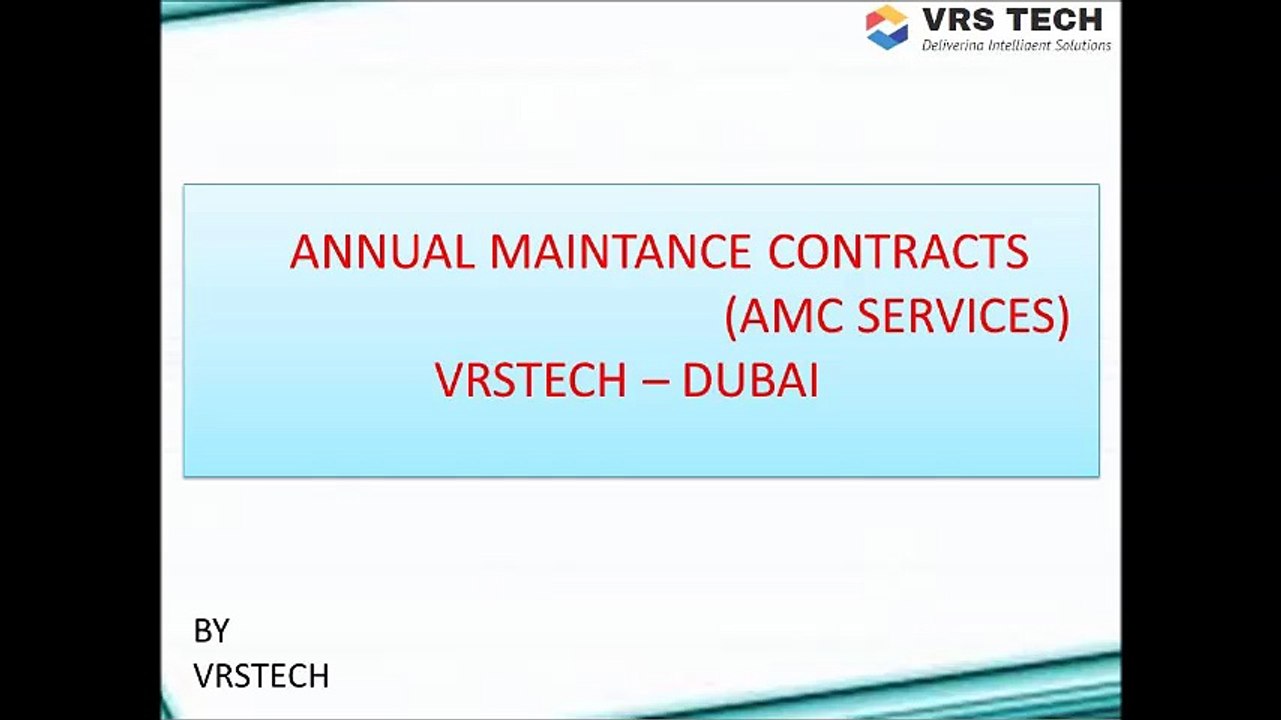 VRS TECH
Delivering Intelligent Solutions

ANNUAL MAINTANCE CONTRACTS
(AMC SERVICES)
VRSTECH – DUBAI

BY
VRSTECH